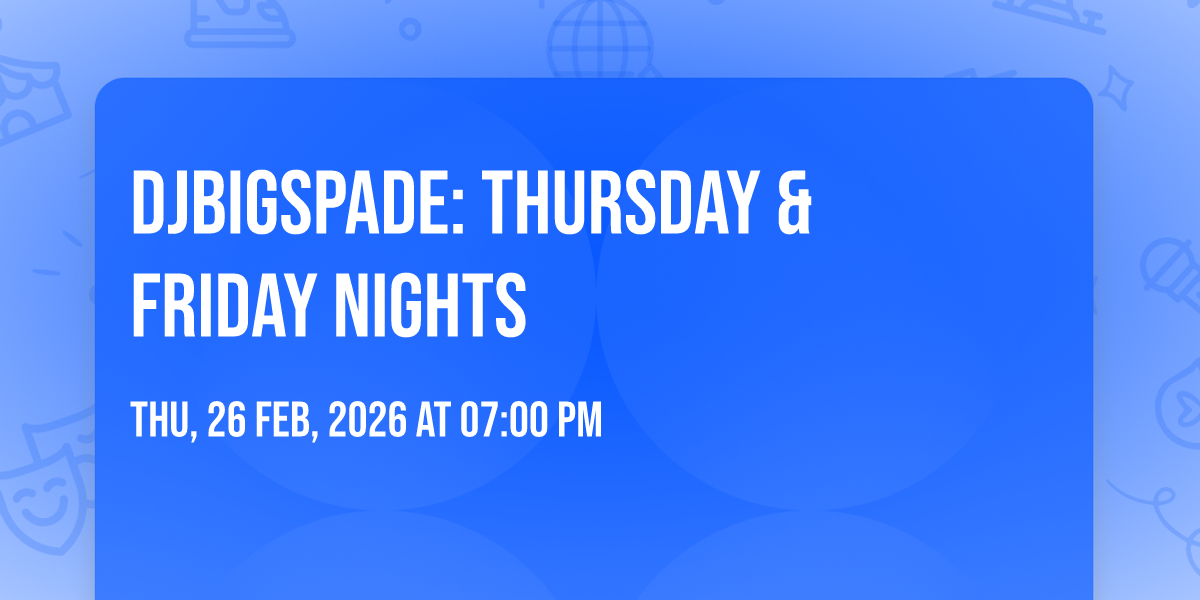 DJBIGSPADE: THURSDAY & FRIDAY NIGHTS

THU, 26 FEB, 2026 AT 07:00 PM